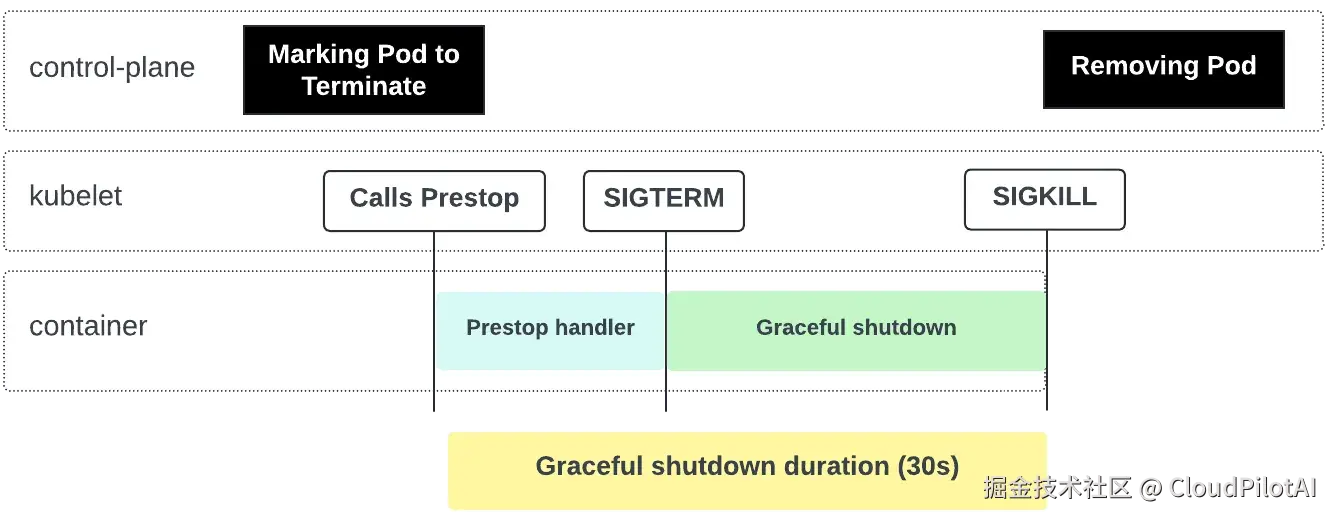 control-plane

Marking Pod to Terminate

Removing Pod

kubelet

Calls Prestop

SIGTERM

SIGKILL

container

Prestop handler

Graceful shutdown

Graceful shutdown duration (30s)

掘金技术社区 @ CloudPilotAI